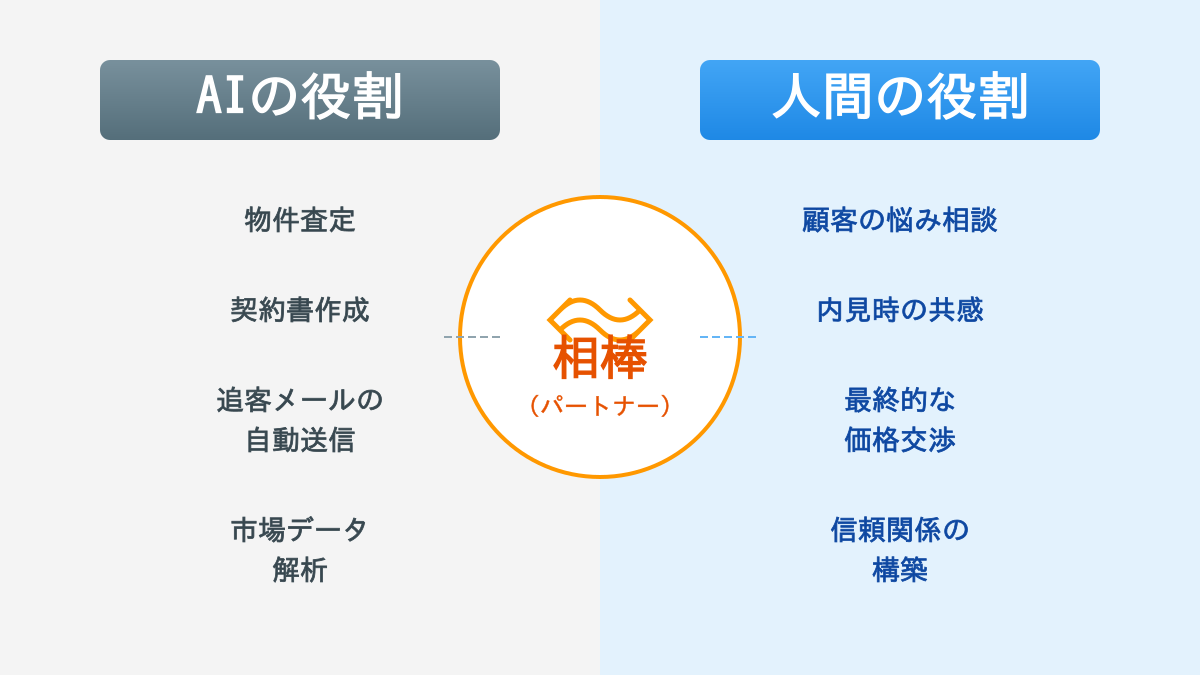 AIの役割

物件査定

契約書作成

追客メールの自動送信

市場データ解析

相棒
（パートナー）

人間の役割

顧客の悩み相談

内見時の共感

最終的な価格交渉

信頼関係の構築